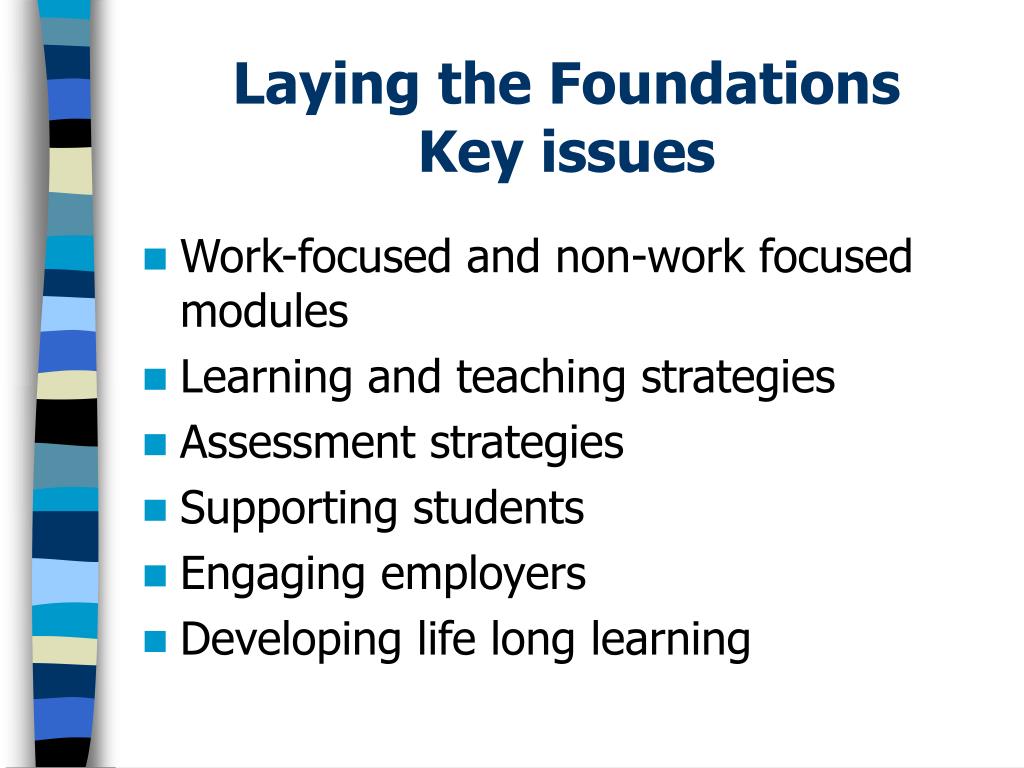 Laying the Foundations
Key issues

- Work-focused and non-work focused modules
- Learning and teaching strategies
- Assessment strategies
- Supporting students
- Engaging employers
- Developing life long learning